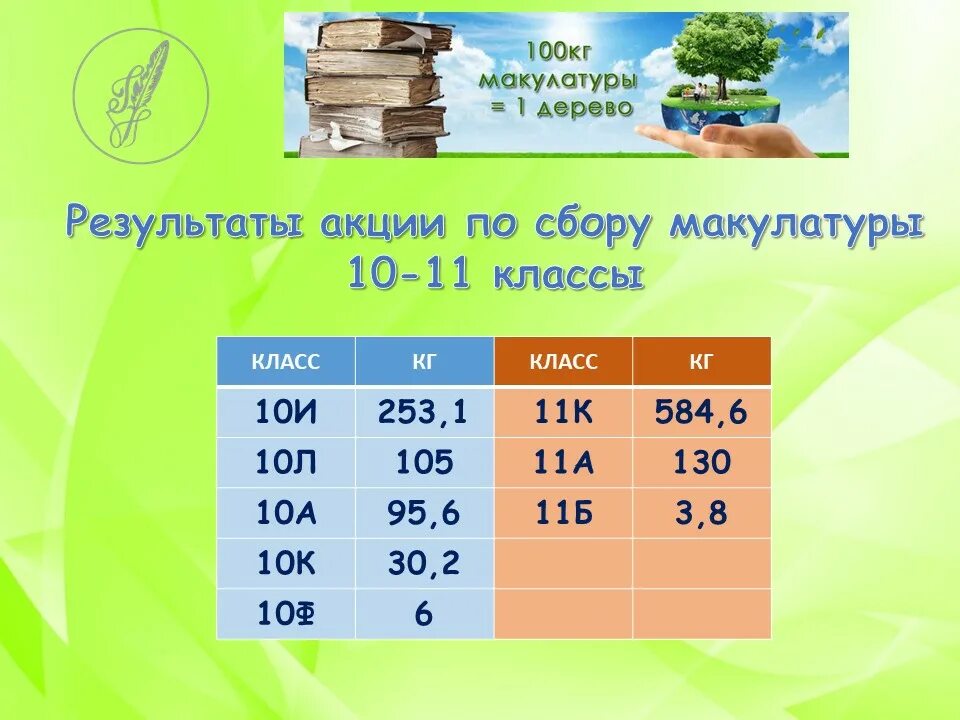 100кг макулатуры = 1 дерево

Результаты акции по сбору макулатуры 10-11 классы

| КЛАСС | КГ | КЛАСС | КГ |
|---|---|---|---|
| 10И | 253,1 | 11К | 584,6 |
| 10Л | 105 | 11А | 130 |
| 10А | 95,6 | 11Б | 3,8 |
| 10К | 30,2 | | |
| 10Ф | 6 | | |